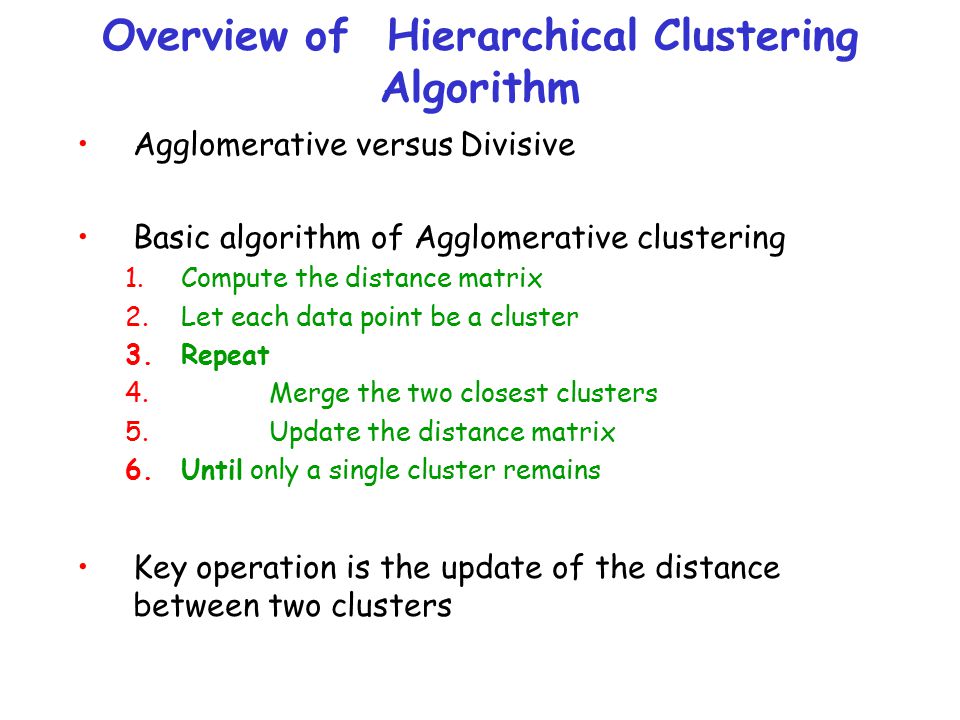 Overview of Hierarchical Clustering Algorithm

• Agglomerative versus Divisive

• Basic algorithm of Agglomerative clustering
1. Compute the distance matrix
2. Let each data point be a cluster
3. Repeat
4. Merge the two closest clusters
5. Update the distance matrix
6. Until only a single cluster remains

• Key operation is the update of the distance between two clusters